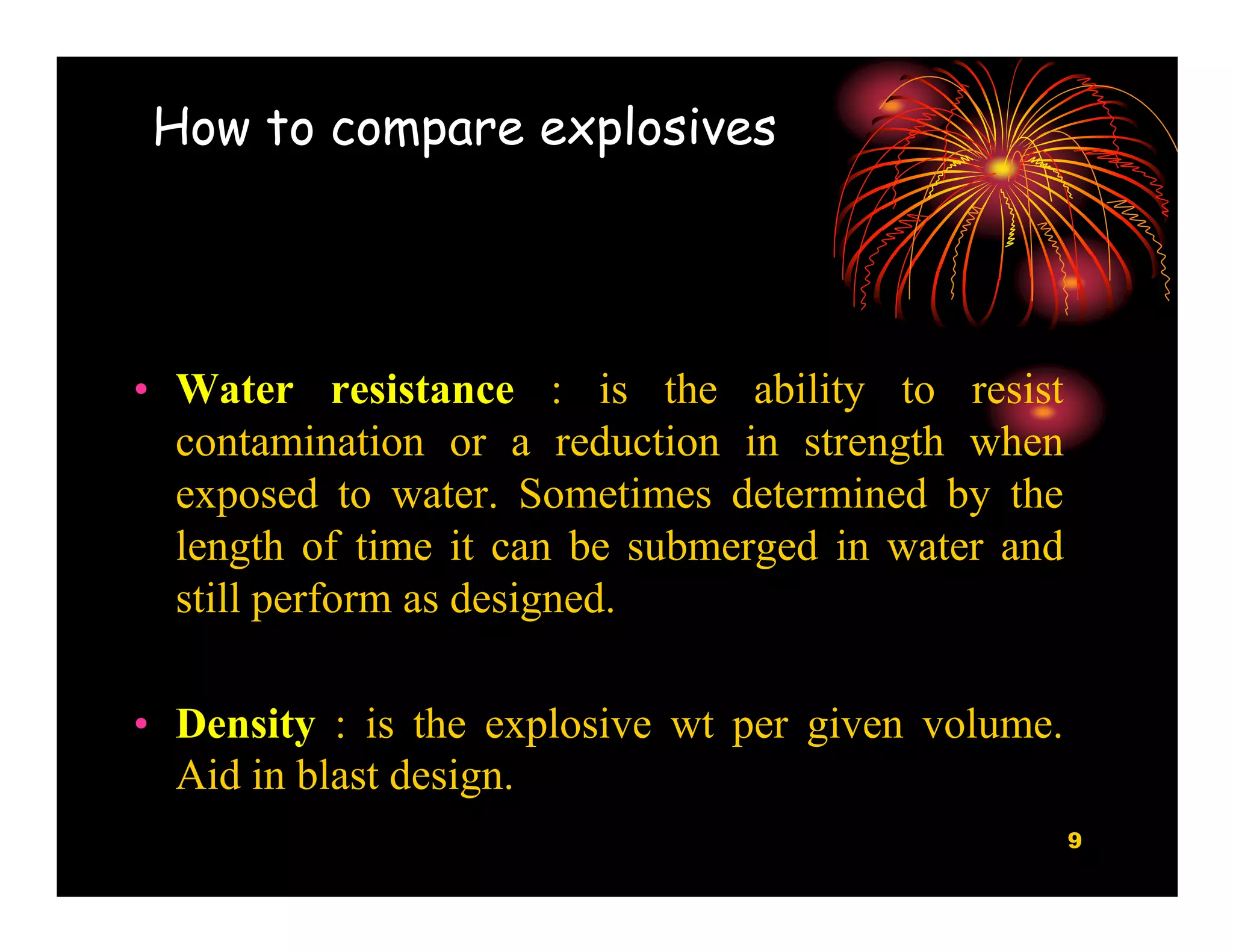 How to compare explosives

• Water resistance : is the ability to resist contamination or a reduction in strength when exposed to water. Sometimes determined by the length of time it can be submerged in water and still perform as designed.

• Density : is the explosive wt per given volume. Aid in blast design.

9